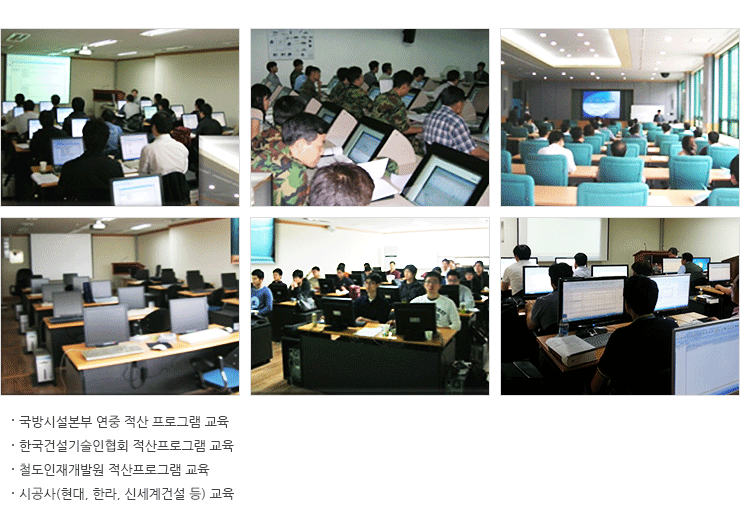 · 국방시설본부 연중 적산 프로그램 교육
· 한국건설기술인협회 적산프로그램 교육
· 철도인재개발원 적산프로그램 교육
· 시공사(현대, 한라, 신세계건설 등) 교육